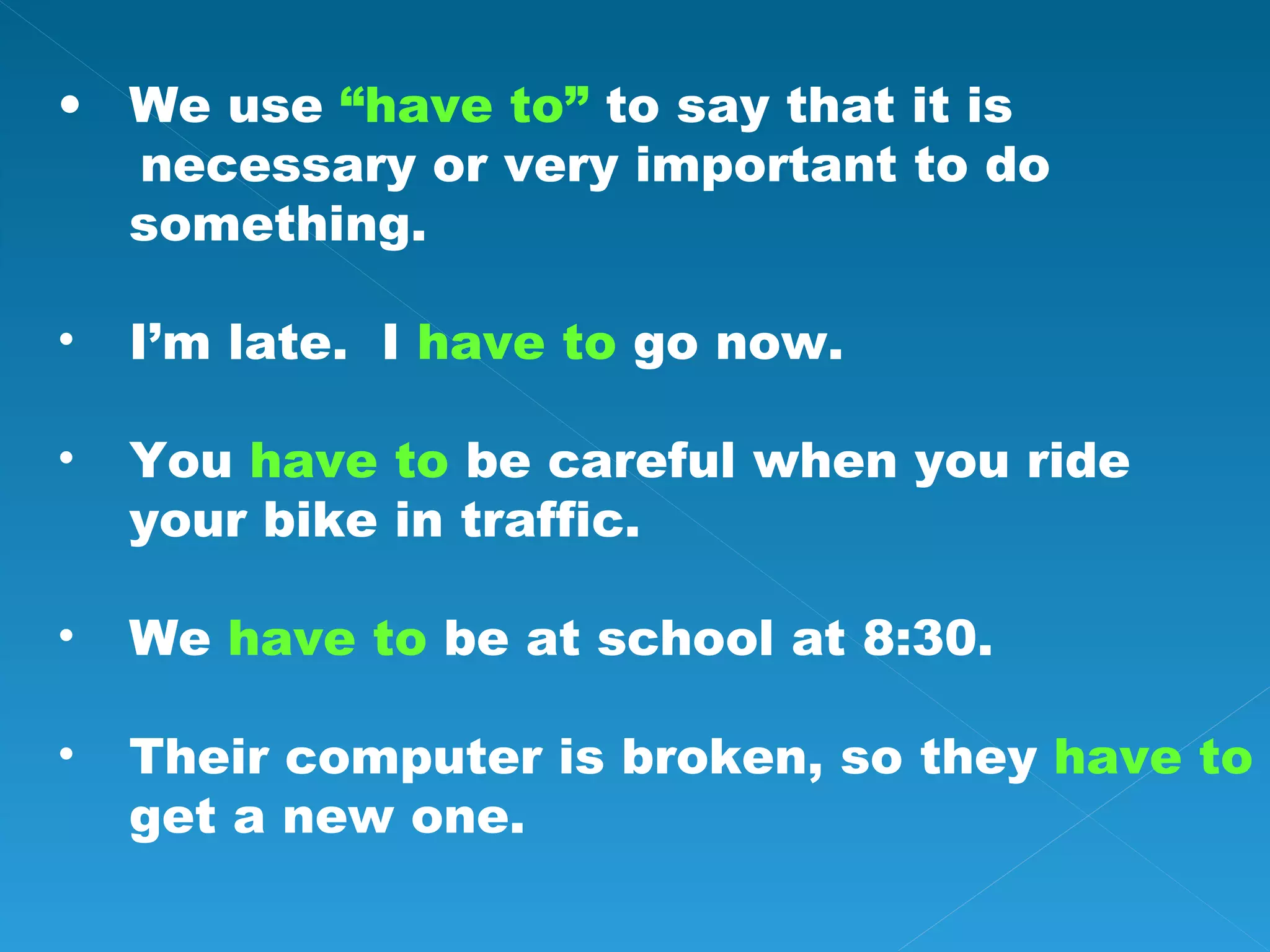 • We use “have to” to say that it is necessary or very important to do something.

• I’m late. I have to go now.

• You have to be careful when you ride your bike in traffic.

• We have to be at school at 8:30.

• Their computer is broken, so they have to get a new one.